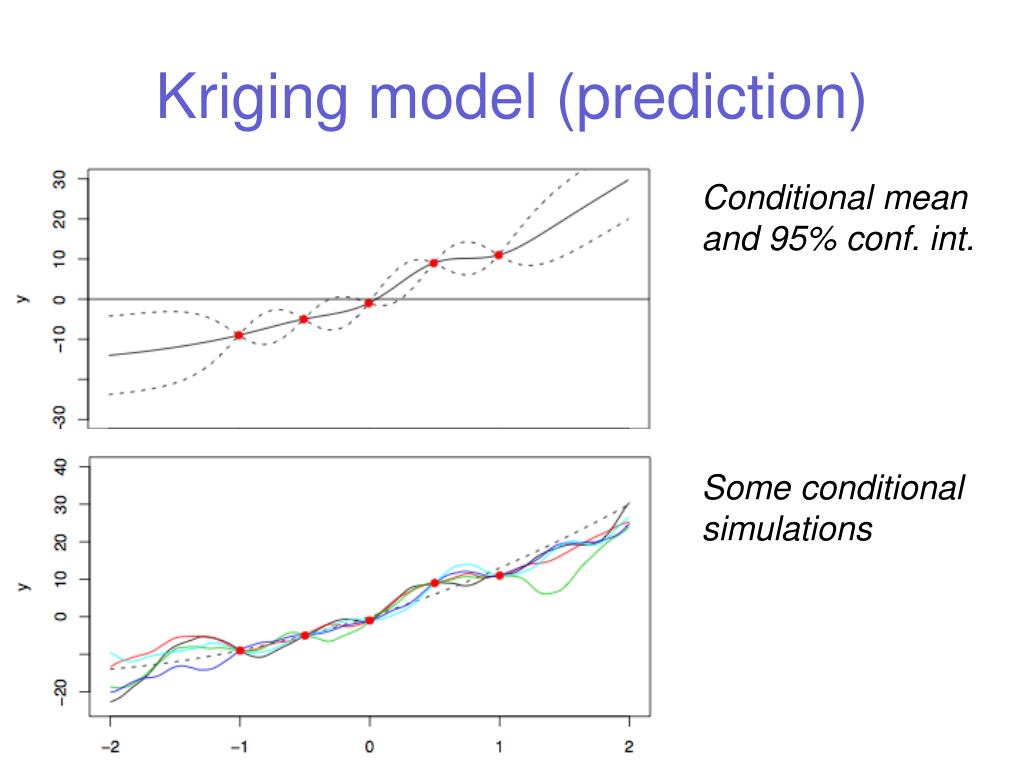 Kriging model (prediction)

30
20
10
0
−10
−30
y

Conditional mean and 95% conf. int.

40
30
20
10
0
−20
y

−2
−1
0
1
2

Some conditional simulations